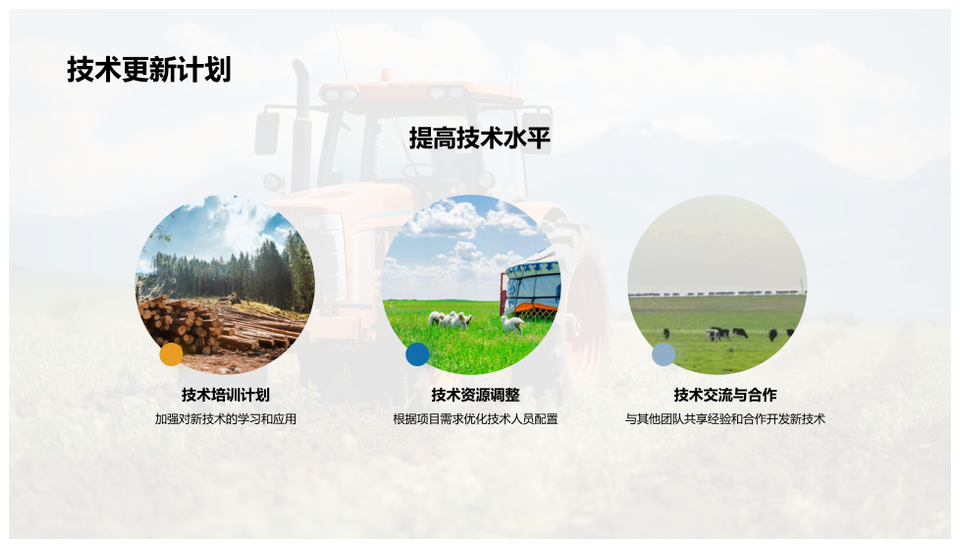 技术更新计划

提高技术水平

技术培训计划
加强对新技术的学习和应用

技术资源调整
根据项目需求优化技术人员配置

技术交流与合作
与其他团队共享经验和合作开发新技术